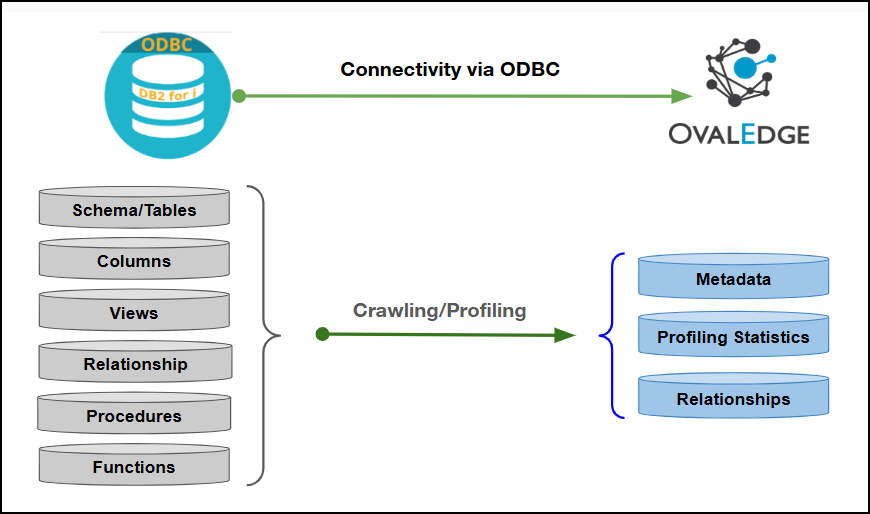 ODBC

DB2 for i

Connectivity via ODBC

OVALEDGE

Schema/Tables

Columns

Views

Relationship

Procedures

Functions

Crawling/Profiling

Metadata

Profiling Statistics

Relationships